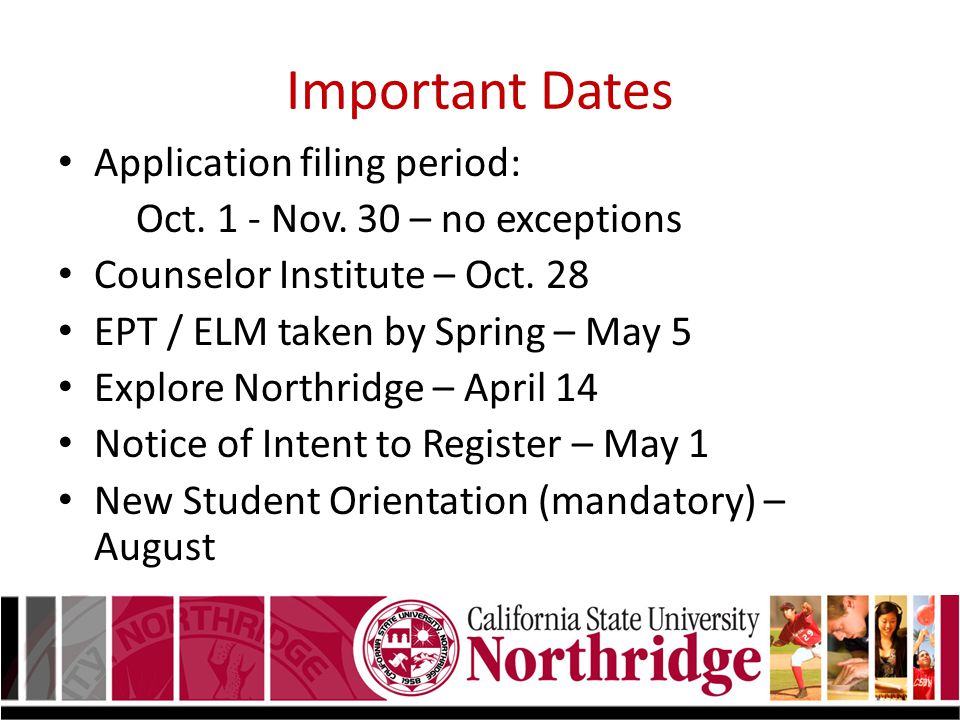 Important Dates

• Application filing period:
Oct. 1 - Nov. 30 – no exceptions
• Counselor Institute – Oct. 28
• EPT / ELM taken by Spring – May 5
• Explore Northridge – April 14
• Notice of Intent to Register – May 1
• New Student Orientation (mandatory) – August

NORTHRIDGE

CALIFORNIA STATE UNIVERSITY NORTHRIDGE 1958

California State University
Northridge